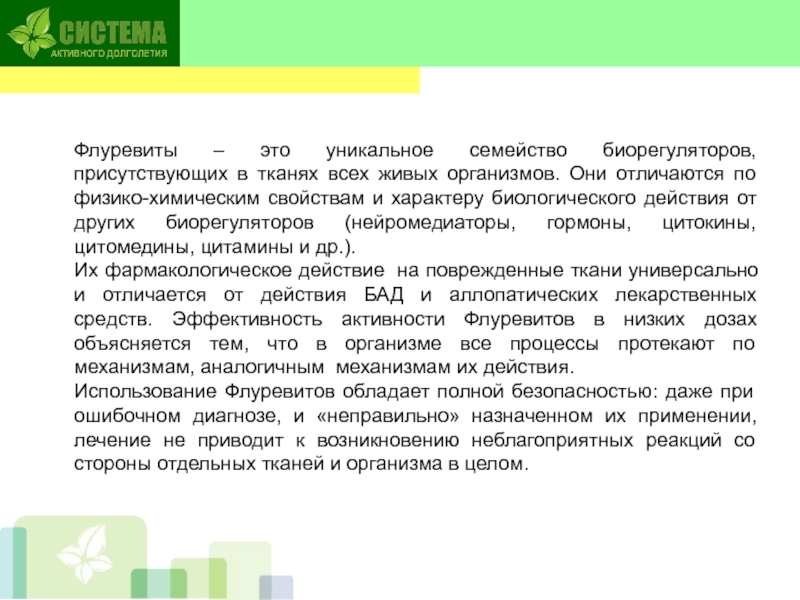 СИСТЕМА
АКТИВНОГО ДОЛГОЛЕТИЯ

Флуревиты – это уникальное семейство биорегуляторов, присутствующих в тканях всех живых организмов. Они отличаются по физико-химическим свойствам и характеру биологического действия от других биорегуляторов (нейромедиаторы, гормоны, цитокины, цитомедины, цитамины и др.).
Их фармакологическое действие на поврежденные ткани универсально и отличается от действия БАД и аллопатических лекарственных средств. Эффективность активности Флуревитов в низких дозах объясняется тем, что в организме все процессы протекают по механизмам, аналогичным механизмам их действия.
Использование Флуревитов обладает полной безопасностью: даже при ошибочном диагнозе, и «неправильно» назначенном их применении, лечение не приводит к возникновению неблагоприятных реакций со стороны отдельных тканей и организма в целом.